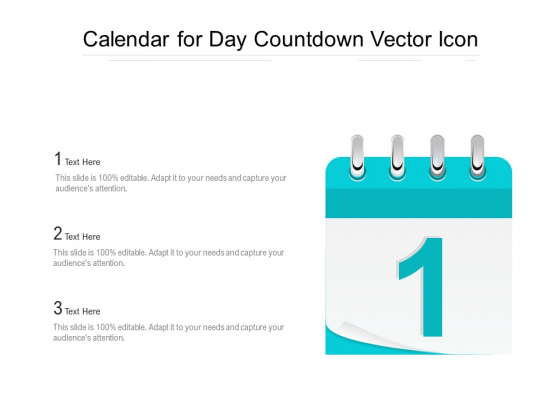 Calendar for Day Countdown Vector Icon

1 Text Here

This slide is 100% editable. Adapt it to your needs and capture your audience's attention.

2 Text Here

This slide is 100% editable. Adapt it to your needs and capture your audience's attention.

3 Text Here

This slide is 100% editable. Adapt it to your needs and capture your audience's attention.

1